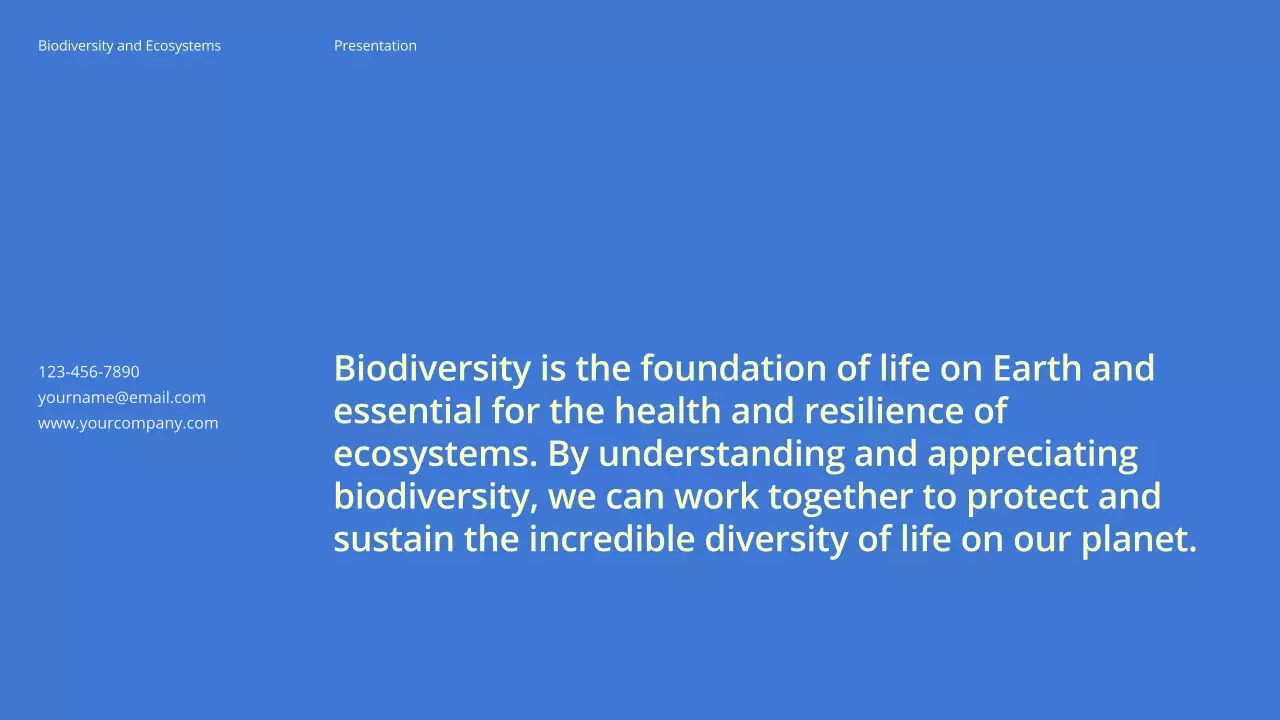 Biodiversity and Ecosystems

Presentation

123-456-7890
yourname@email.com
www.yourcompany.com

Biodiversity is the foundation of life on Earth and essential for the health and resilience of ecosystems. By understanding and appreciating biodiversity, we can work together to protect and sustain the incredible diversity of life on our planet.